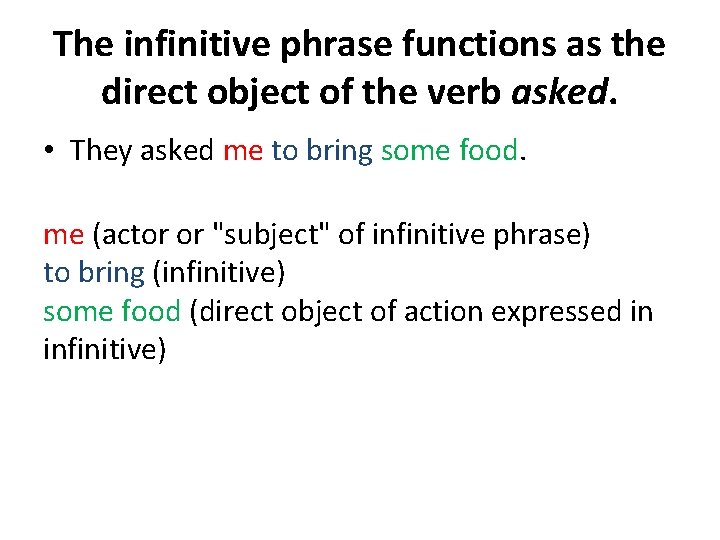 The infinitive phrase functions as the direct object of the verb asked.

• They asked me to bring some food.

me (actor or "subject" of infinitive phrase)
to bring (infinitive)
some food (direct object of action expressed in infinitive)